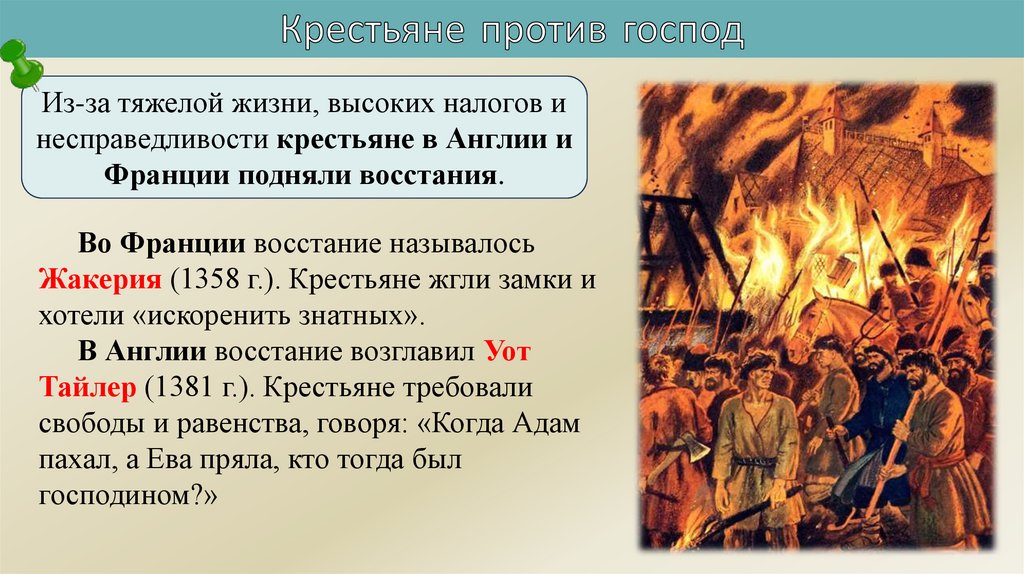 Крестьяне против господ

Из-за тяжелой жизни, высоких налогов и несправедливости крестьяне в Англии и Франции подняли восстания.

Во Франции восстание называлось Жакерия (1358 г.). Крестьяне жгли замки и хотели «искоренить знатных».

В Англии восстание возглавил Уот Тайлер (1381 г.). Крестьяне требовали свободы и равенства, говоря: «Когда Адам пахал, а Ева пряла, кто тогда был господином?»